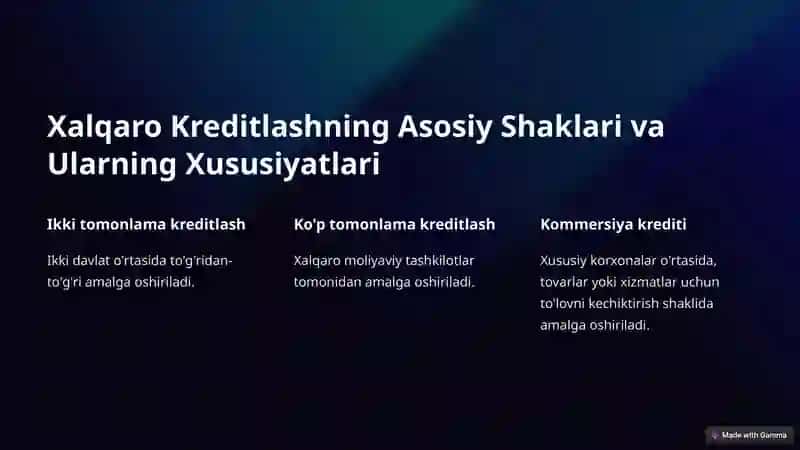 Xalqaro Kreditlashning Asosiy Shaklari va Ularning Xususiyatlari

Ikki tomonlama kreditlash

Ikki davlat o'rtasida to'g'ridan-to'g'ri amalga oshiriladi.

Ko'p tomonlama kreditlash

Xalqaro moliyaviy tashkilotlar tomonidan amalga oshiriladi.

Kommersiya krediti

Xususiy korxonalar o'rtasida, tovarlar yoki xizmatlar uchun to'lovni kechiktirish shaklida amalga oshiriladi.

Made with Gamma